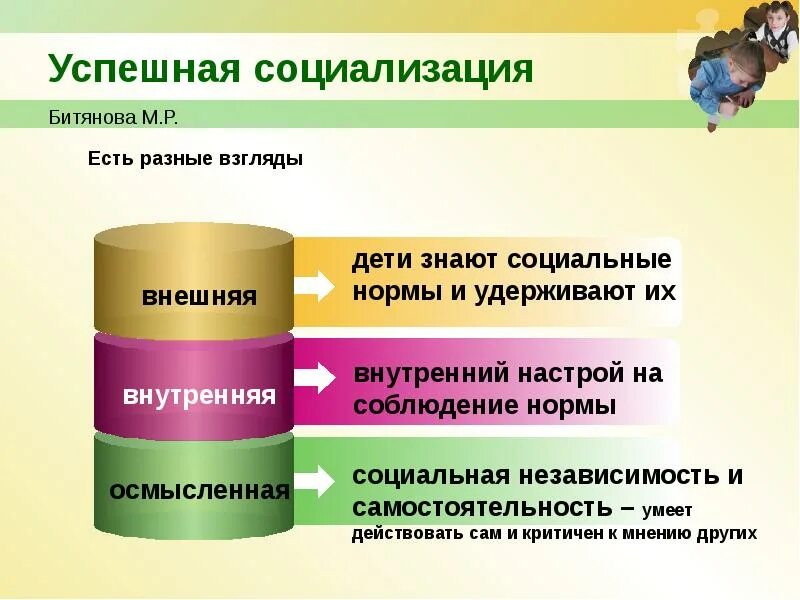 Успешная социализация

Битянова М.Р.

Есть разные взгляды

внешняя

дети знают социальные нормы и удерживают их

внутренняя

внутренний настрой на соблюдение нормы

осмысленная

социальная независимость и самостоятельность – умеет действовать сам и критичен к мнению других